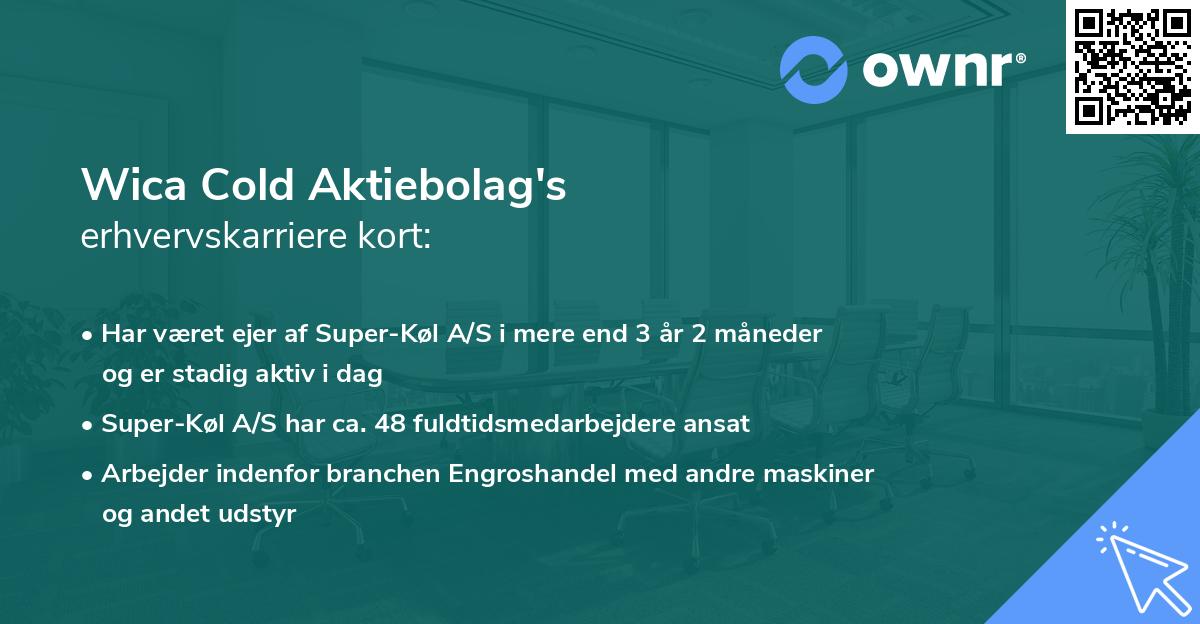 ownr®

Wica Cold Aktiebolag's
erhvervskarriere kort:

• Har været ejer af Super-Køl A/S i mere end 3 år 2 måneder og er stadig aktiv i dag
• Super-Køl A/S har ca. 48 fuldtidsmedarbejdere ansat
• Arbejder indenfor branchen Engroshandel med andre maskiner og andet udstyr